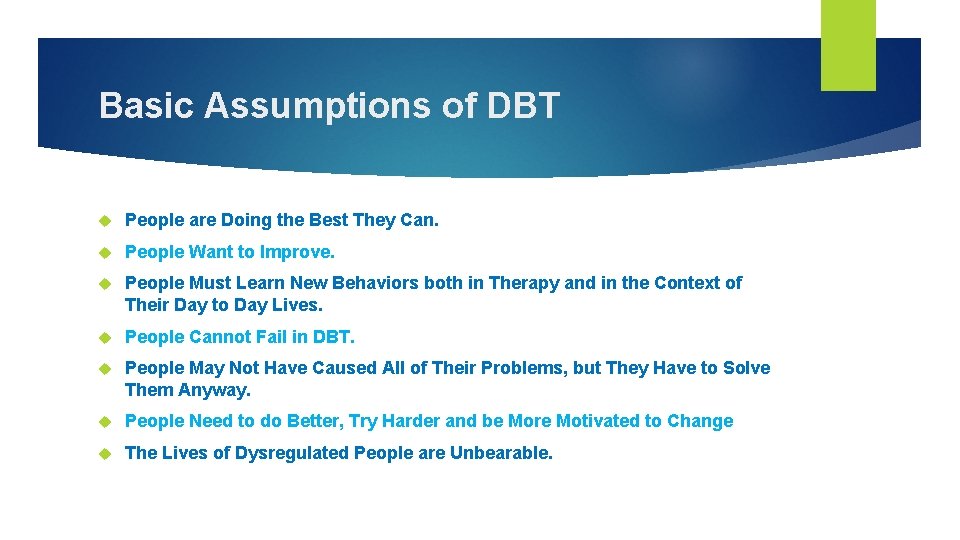 Basic Assumptions of DBT

People are Doing the Best They Can.

People Want to Improve.

People Must Learn New Behaviors both in Therapy and in the Context of Their Day to Day Lives.

People Cannot Fail in DBT.

People May Not Have Caused All of Their Problems, but They Have to Solve Them Anyway.

People Need to do Better, Try Harder and be More Motivated to Change

The Lives of Dysregulated People are Unbearable.